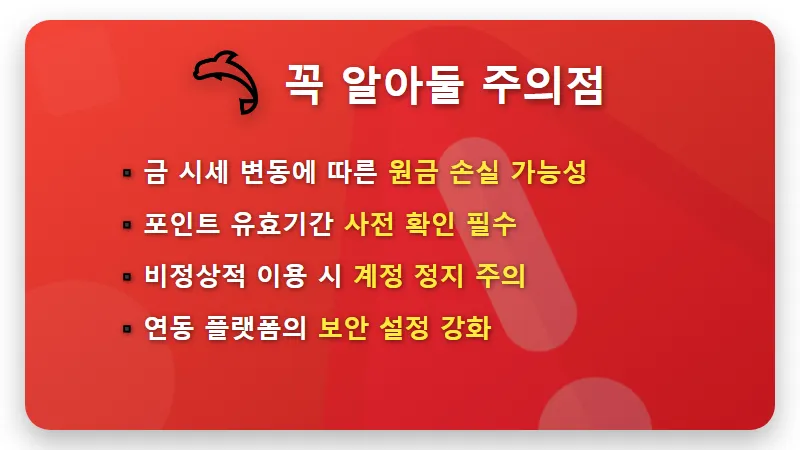 꼭 알아둘 주의점

▪ 금 시세 변동에 따른 원금 손실 가능성
▪ 포인트 유효기간 사전 확인 필수
▪ 비정상적 이용 시 계정 정지 주의
▪ 연동 플랫폼의 보안 설정 강화